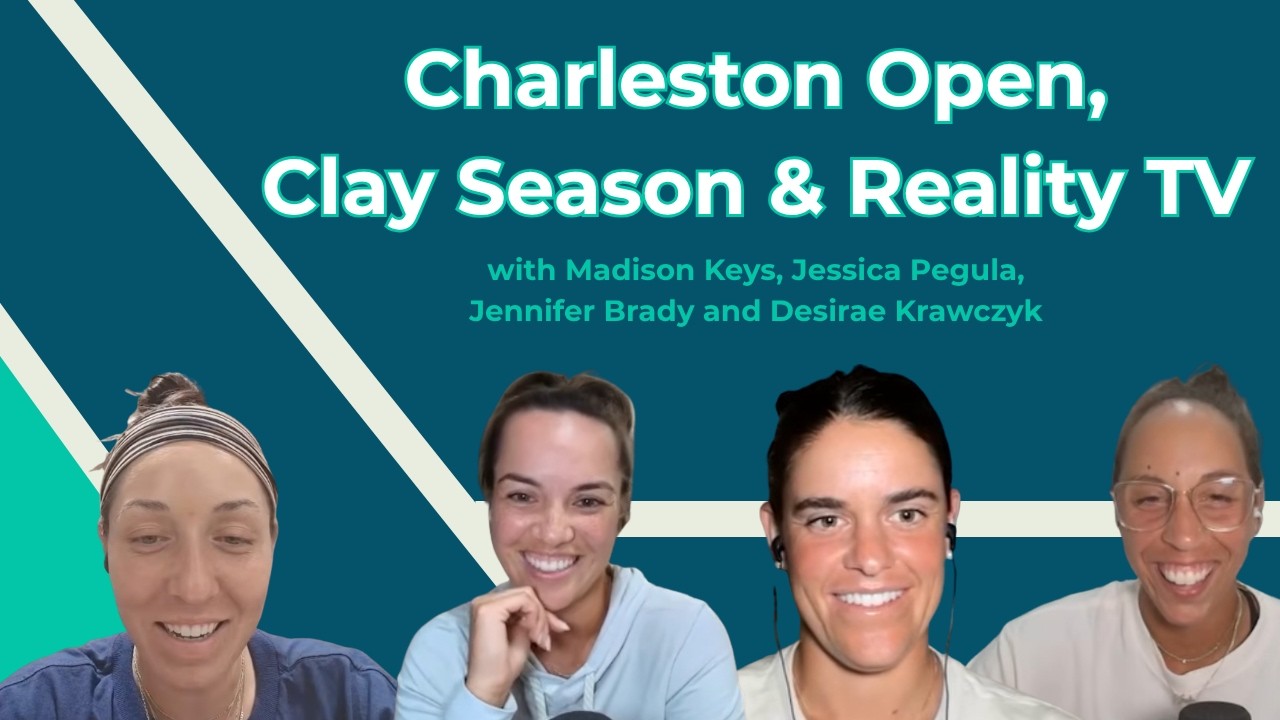 Charleston Open,
Clay Season & Reality TV

with Madison Keys, Jessica Pegula,
Jennifer Brady and Desirae Krawczyk